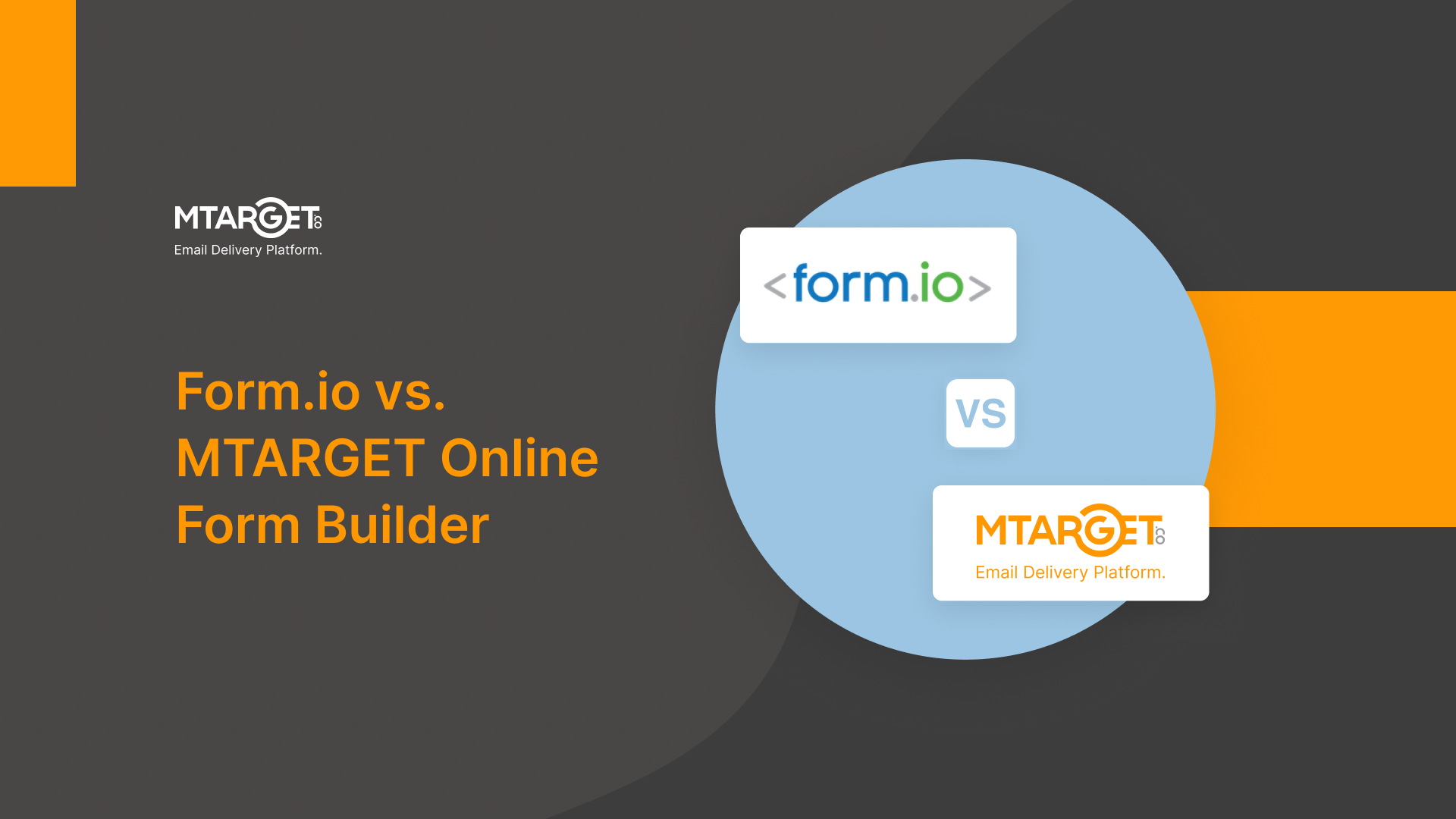 MTARGET.co
Email Delivery Platform.

Form.io vs. MTARGET Online Form Builder

<form.io>

VS

MTARGET.co
Email Delivery Platform.